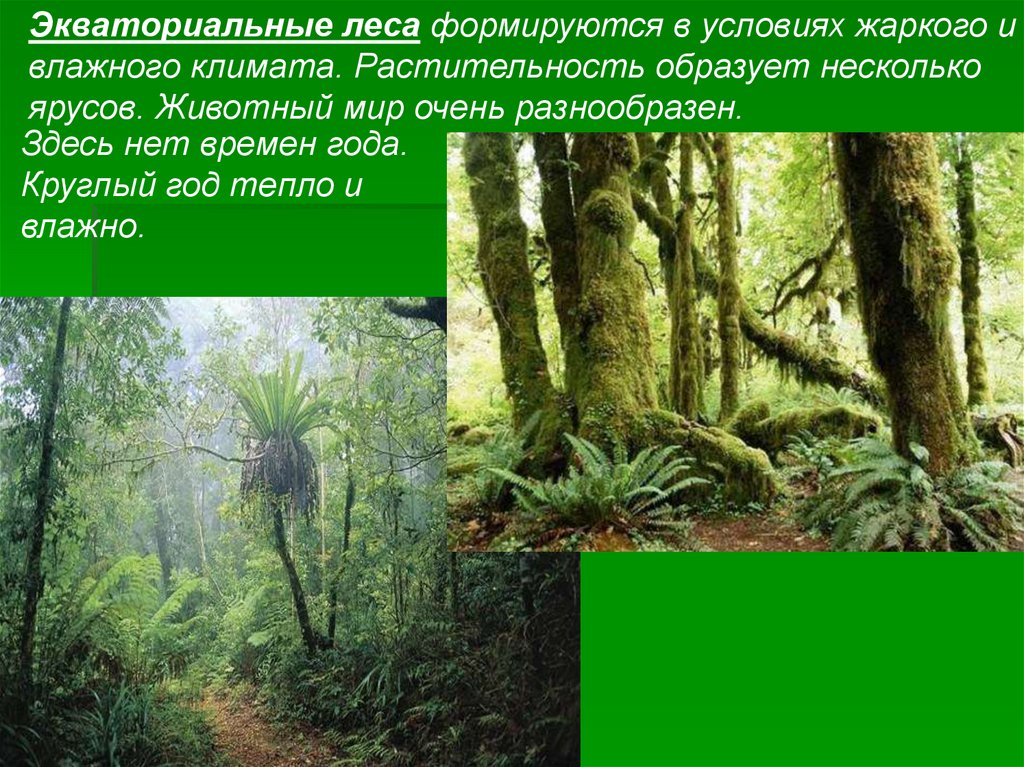 Экваториальные леса формируются в условиях жаркого и влажного климата. Растительность образует несколько ярусов. Животный мир очень разнообразен.

Здесь нет времен года. Круглый год тепло и влажно.